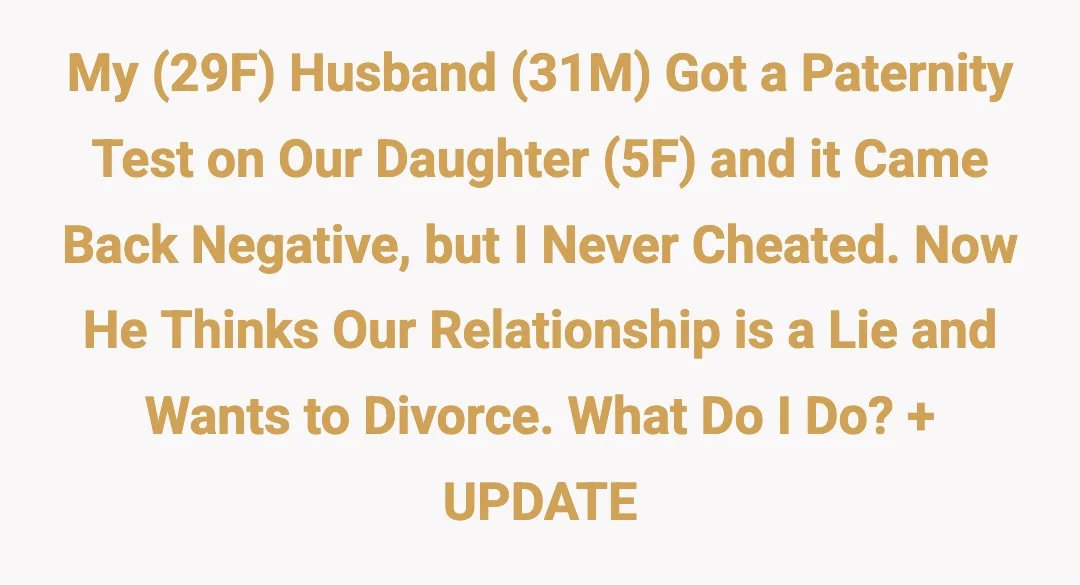 My (29F) Husband (31M) Got a Paternity Test on Our Daughter (5F) and it Came Back Negative, but I Never Cheated. Now He Thinks Our Relationship is a Lie and Wants to Divorce. What Do I Do? + UPDATE